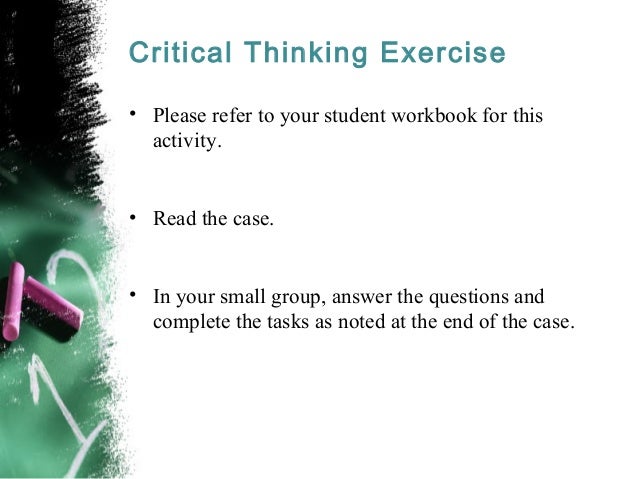 Critical Thinking Exercise

• Please refer to your student workbook for this activity.

• Read the case.

• In your small group, answer the questions and complete the tasks as noted at the end of the case.